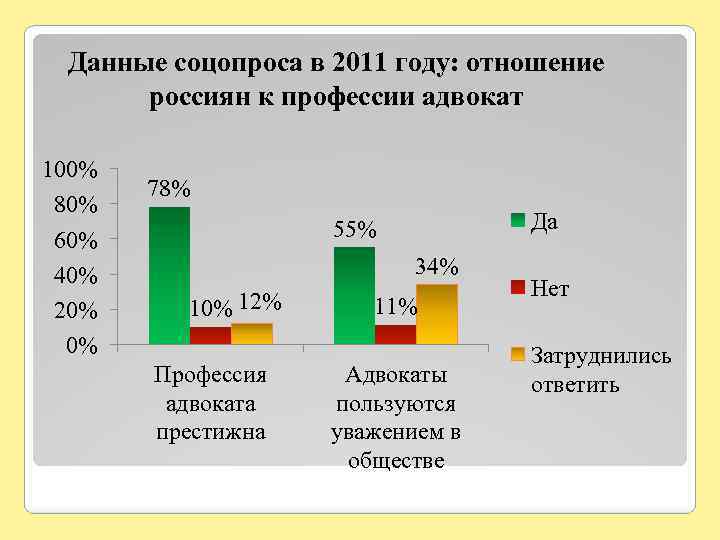 Данные соцопроса в 2011 году: отношение россиян к профессии адвокат

100%
80%
60%
40%
20%
0%

78%
10%
12%
55%
11%
34%

Профессия адвоката престижна

Адвокаты пользуются уважением в обществе

Да
Нет
Затруднились ответить